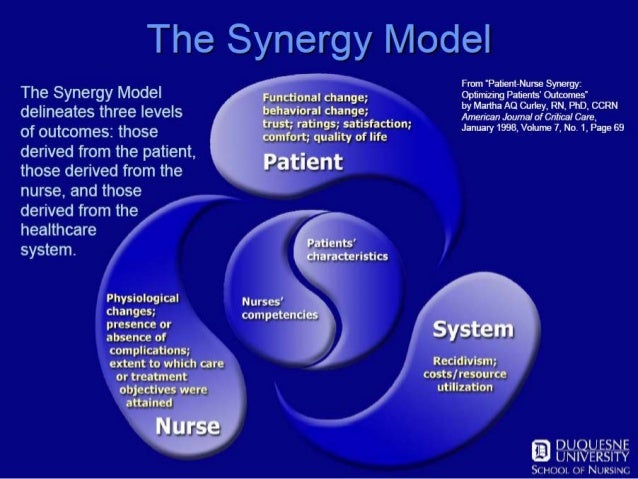 The Synergy Model

The Synergy Model delineates three levels of outcomes: those derived from the patient, those derived from the nurse, and those derived from the healthcare system.

From "Patient-Nurse Synergy: Optimizing Patients' Outcomes" by Martha AQ Curley, RN, PhD, CCRN American Journal of Critical Care, January 1998, Volume 7, No. 1, Page 69

Functional change; behavioral change; trust; ratings; satisfaction; comfort; quality of life

Patient

Patients' characteristics

Nurses' competencies

Physiological changes; presence or absence of complications; extent to which care or treatment objectives were attained

Nurse

System

Recidivism; costs/resource utilization

DUQUESNE UNIVERSITY
SCHOOL OF NURSING